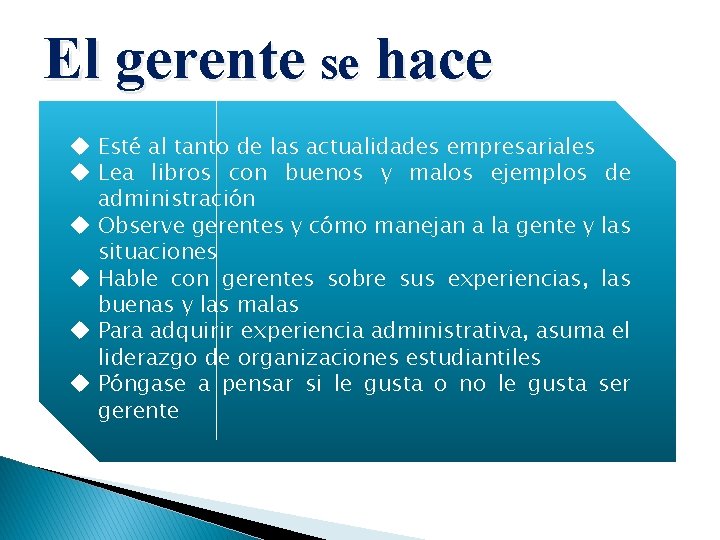 El gerente se hace

◆ Esté al tanto de las actualidades empresariales
◆ Lea libros con buenos y malos ejemplos de administración
◆ Observe gerentes y cómo manejan a la gente y las situaciones
◆ Hable con gerentes sobre sus experiencias, las buenas y las malas
◆ Para adquirir experiencia administrativa, asuma el liderazgo de organizaciones estudiantiles
◆ Póngase a pensar si le gusta o no le gusta ser gerente